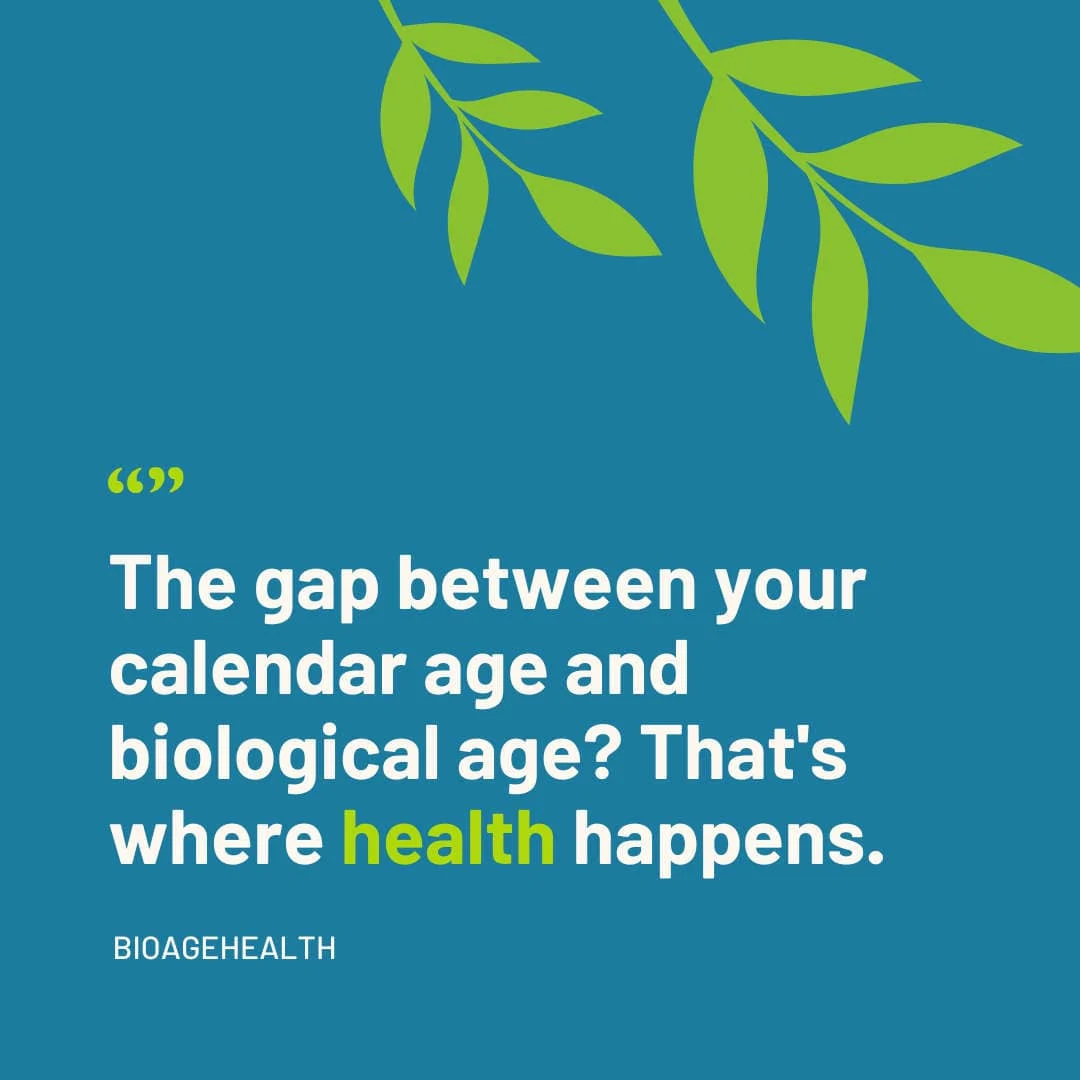 “”

The gap between your calendar age and biological age? That's where health happens.

BIOAGEHEALTH